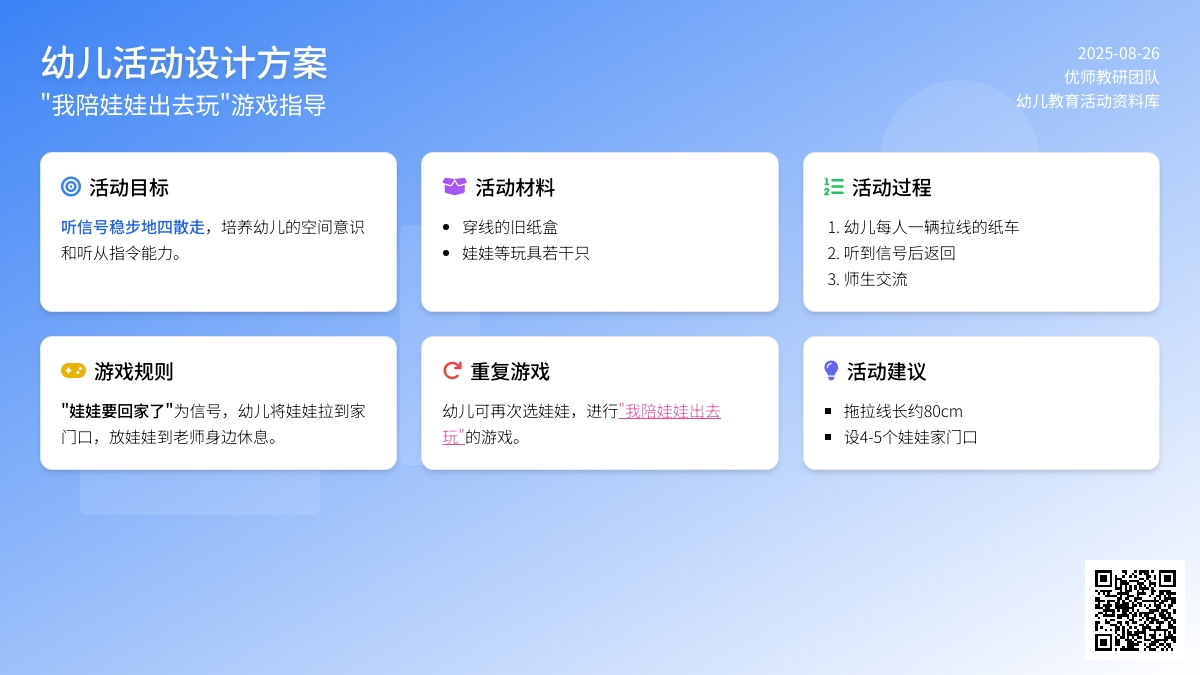 幼儿活动设计方案
"我陪娃娃出去玩"游戏指导

2025-08-26
优师教研团队
幼儿教育活动资料库

活动目标

听信号稳步地四散走，培养幼儿的空间意识和听从指令能力。

活动材料

- 穿线的旧纸盒
- 娃娃等玩具若干只

活动过程

1. 幼儿每人一辆拉线的纸车
2. 听到信号后返回
3. 师生交流

游戏规则

"娃娃要回家了"为信号，幼儿将娃娃拉到家门口，放娃娃到老师身边休息。

重复游戏

幼儿可再次选娃娃，进行"我陪娃娃出去玩"的游戏。

活动建议

- 拖拉线长约80cm
- 设4-5个娃娃家门口